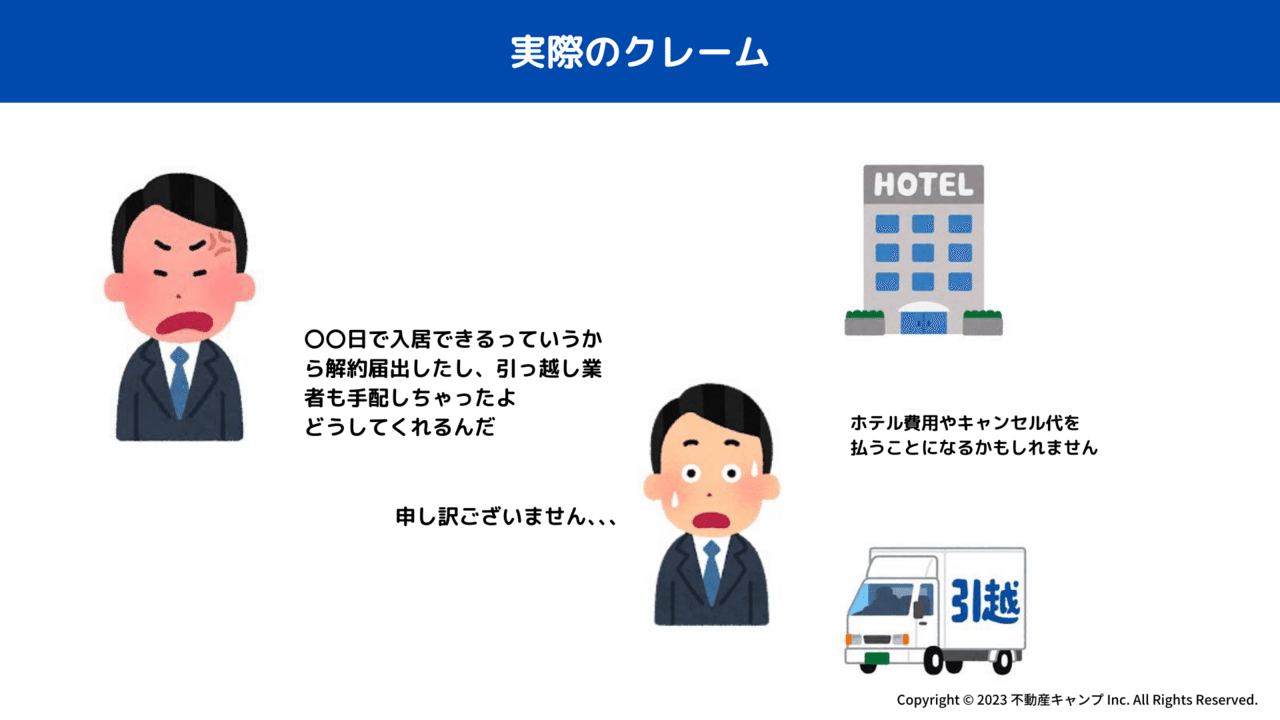 実際のクレーム

HOTEL

〇〇日で入居できるっていうから解約届出したし、引っ越し業者も手配しちゃったよ
どうしてくれるんだ

ホテル費用やキャンセル代を払うことになるかもしれません

申し訳ございません、、、

引越

Copyright © 2023 不動産キャンプ Inc. All Rights Reserved.